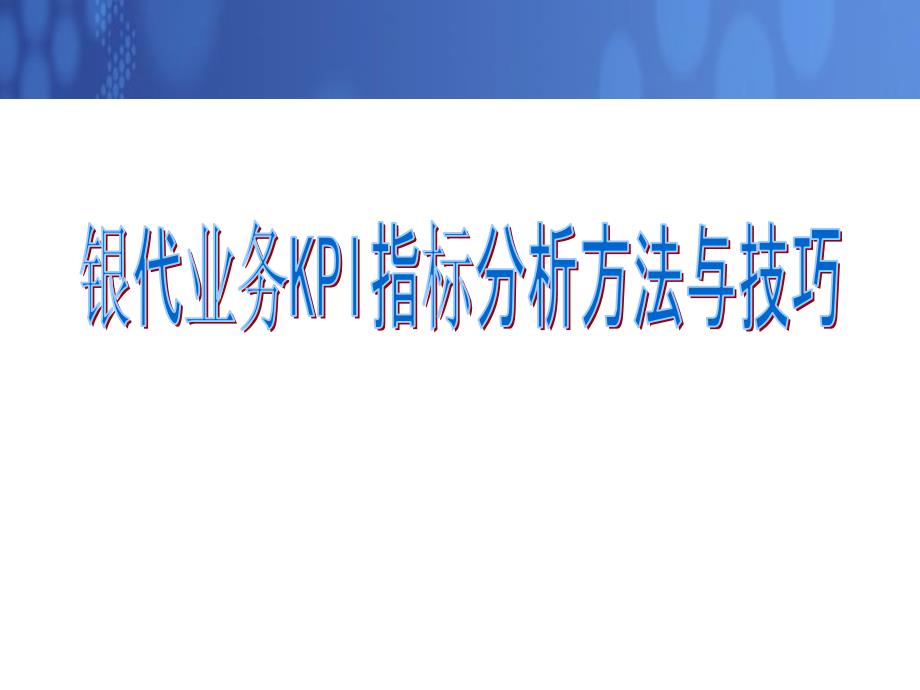 银代业务KPI指标分析方法与技巧